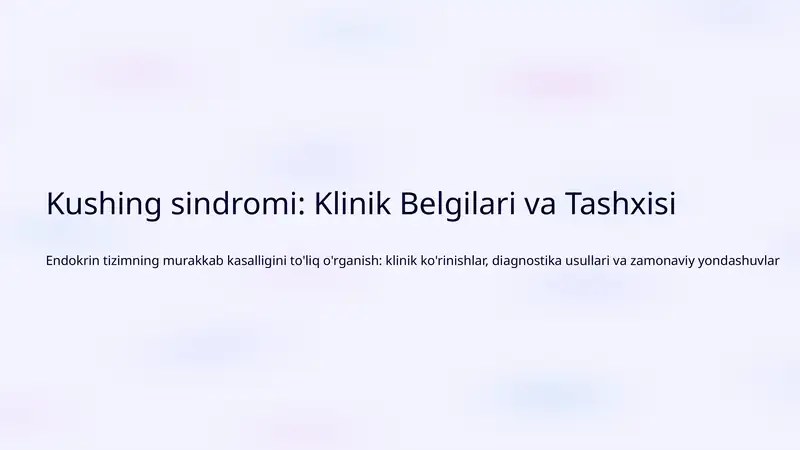 Kushing sindromi: Klinik Belgilari va Tashxisi

Endokrin tizimning murakkab kasalligini to'liq o'rganish: klinik ko'rinishlar, diagnostika usullari va zamonaviy yondashuvlar